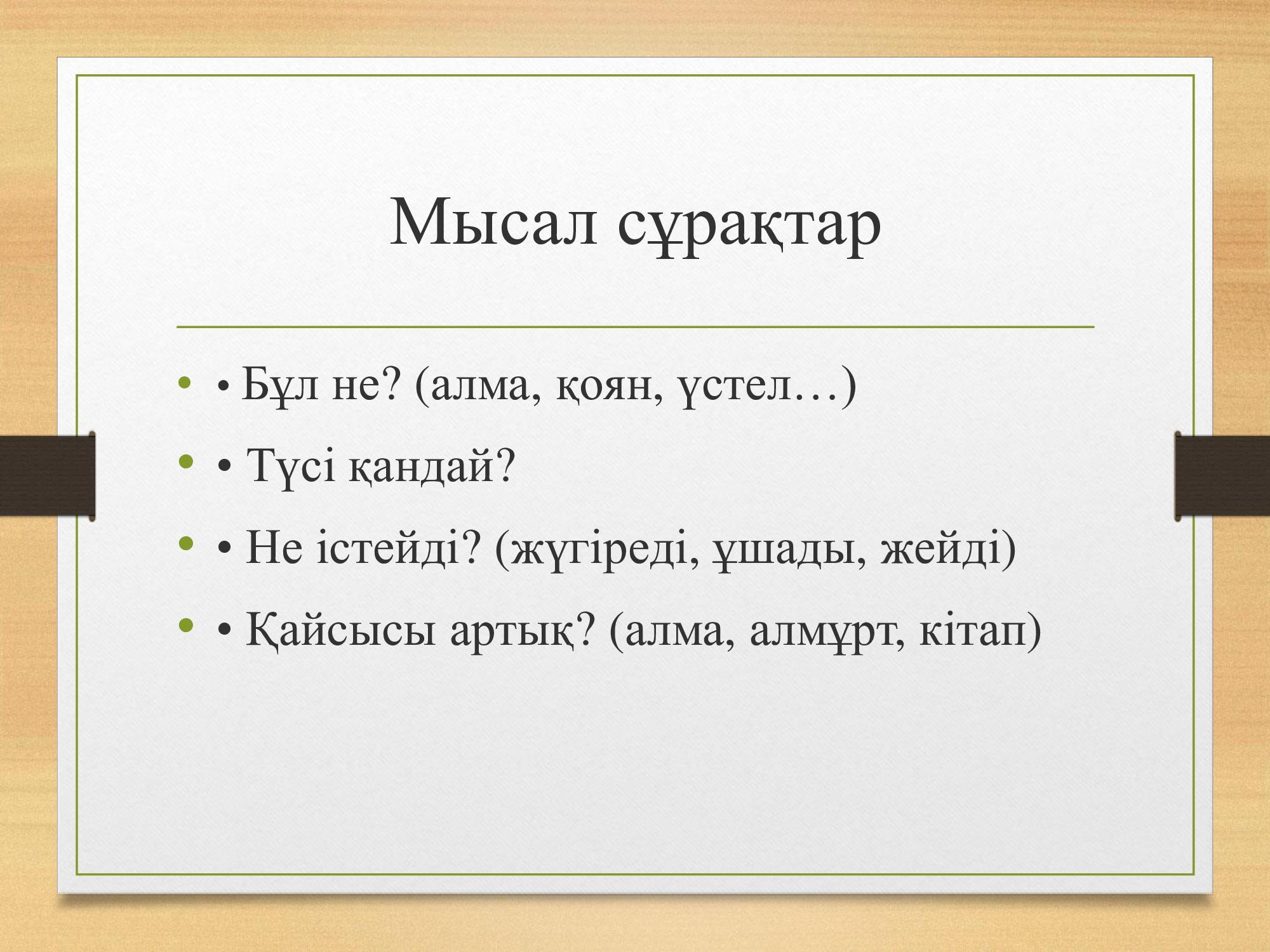 Мысал сұрақтар

• • Бұл не? (алма, қоян, үстел…)

• • Түсі қандай?

• • Не істейді? (жүгіреді, ұшады, жейді)

• • Қайсысы артық? (алма, алмұрт, кітап)